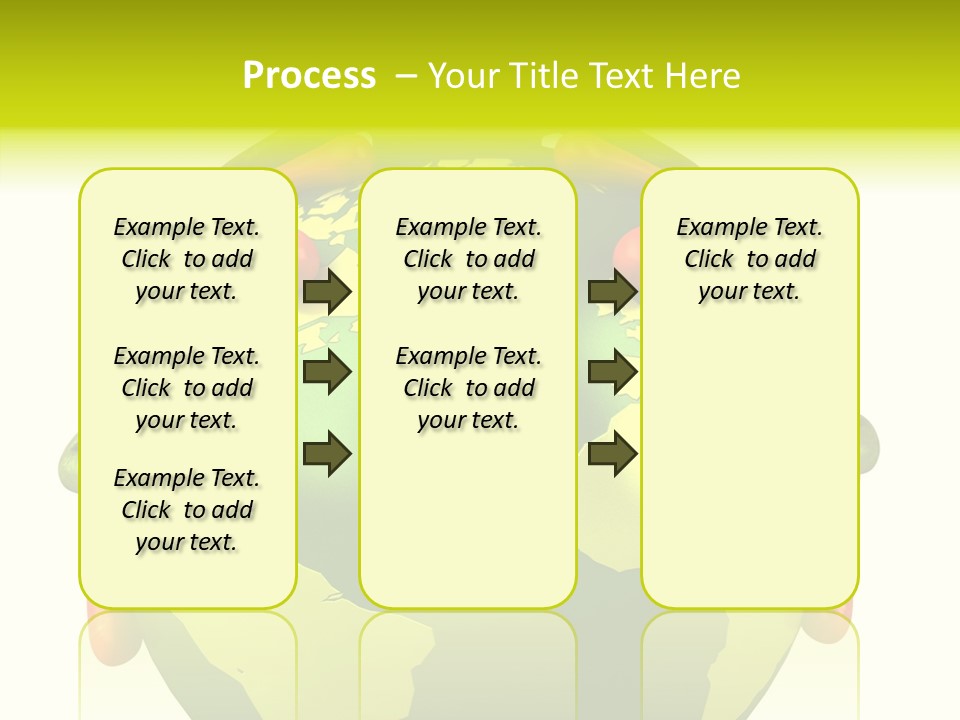 Process – Your Title Text Here

Example Text. Click to add your text.

Example Text. Click to add your text.

Example Text. Click to add your text.

Example Text. Click to add your text.

Example Text. Click to add your text.

Example Text. Click to add your text.